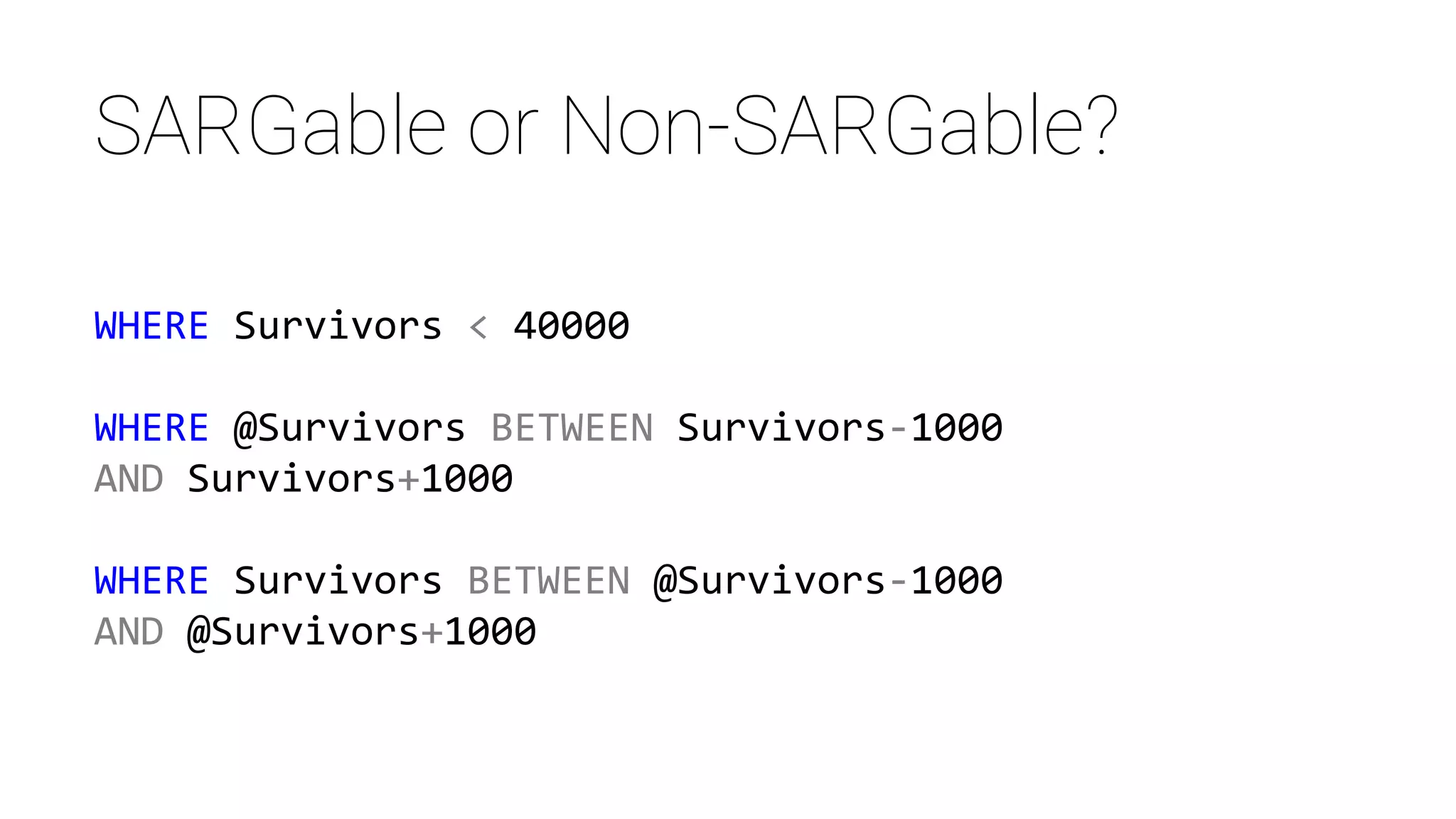 SARGable or Non-SARGable?

WHERE Survivors < 40000

WHERE @Survivors BETWEEN Survivors-1000
AND Survivors+1000

WHERE Survivors BETWEEN @Survivors-1000
AND @Survivors+1000